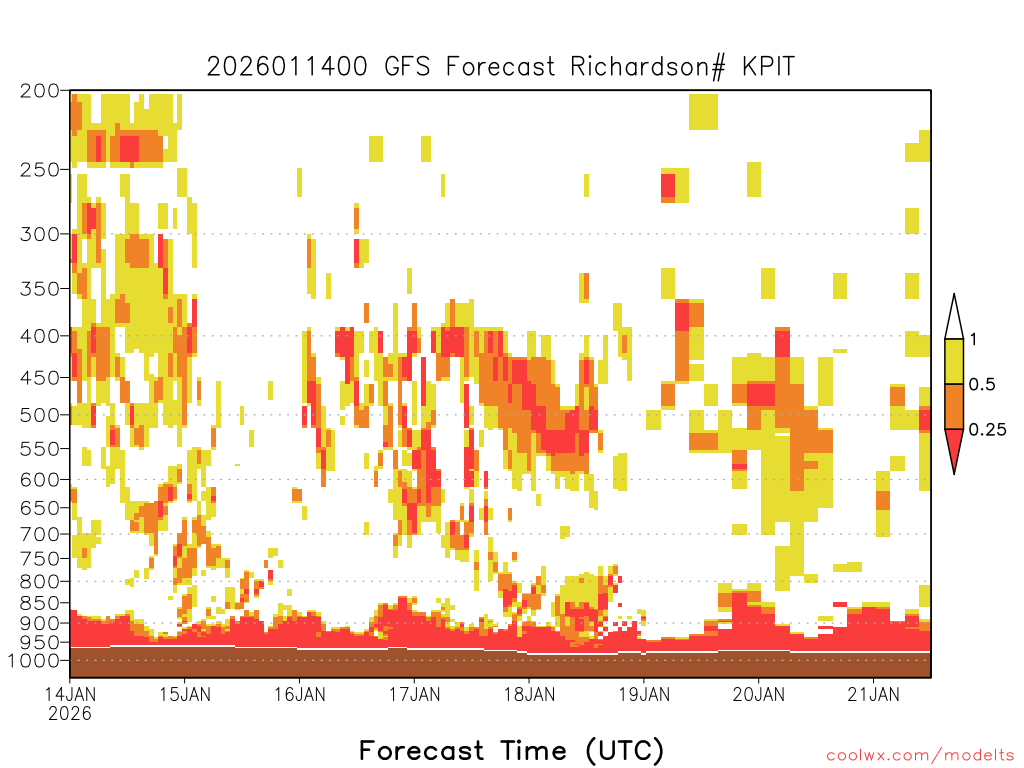 2026011400 GFS Forecast Richardson# KPIT

200
250
300
350
400
450
500
550
600
650
700
750
800
850
900
950
1000

1
0.5
0.25

14JAN 2026
15JAN
16JAN
17JAN
18JAN
19JAN
20JAN
21JAN

Forecast Time (UTC)

coolwx.com/modelts